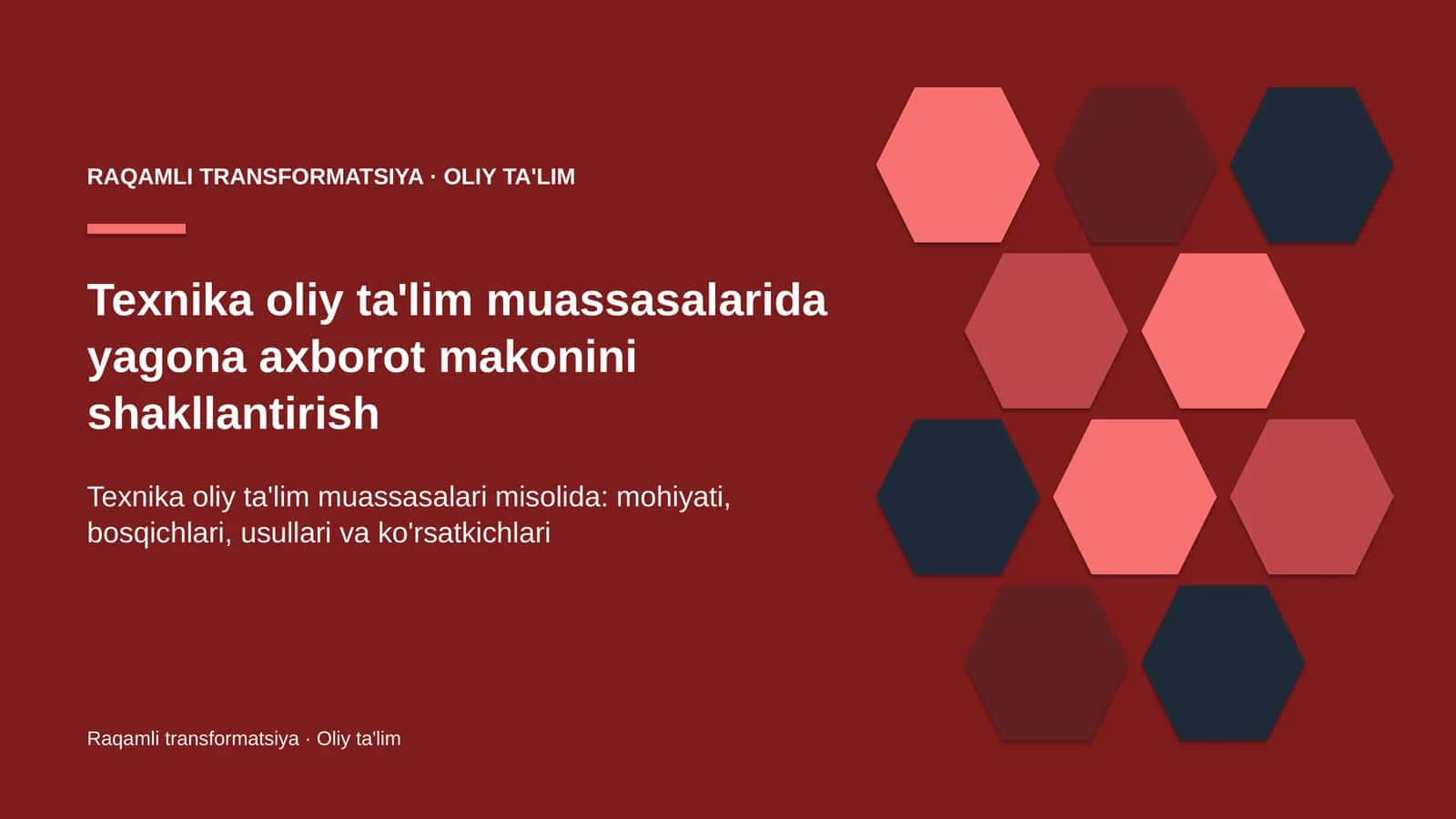 RAQAMLI TRANSFORMATSIYA · OLIY TA'LIM

Texnika oliy ta'lim muassasalarida yagona axborot makonini shakllantirish

Texnika oliy ta'lim muassasalari misolida: mohiyati, bosqichlari, usullari va ko'rsatkichlari

Raqamli transformatsiya · Oliy ta'lim